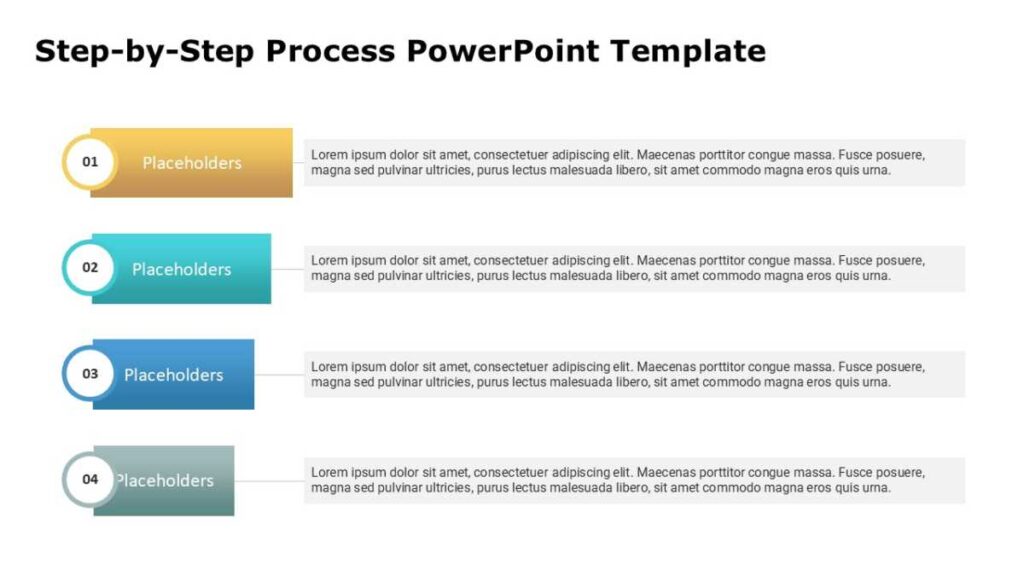 Step-by-Step Process PowerPoint Template

01 Placeholders

Lorem ipsum dolor sit amet, consectetuer adipiscing elit. Maecenas porttitor congue massa. Fusce posuere, magna sed pulvinar ultricies, purus lectus malesuada libero, sit amet commodo magna eros quis urna.

02 Placeholders

Lorem ipsum dolor sit amet, consectetuer adipiscing elit. Maecenas porttitor congue massa. Fusce posuere, magna sed pulvinar ultricies, purus lectus malesuada libero, sit amet commodo magna eros quis urna.

03 Placeholders

Lorem ipsum dolor sit amet, consectetuer adipiscing elit. Maecenas porttitor congue massa. Fusce posuere, magna sed pulvinar ultricies, purus lectus malesuada libero, sit amet commodo magna eros quis urna.

04 Placeholders

Lorem ipsum dolor sit amet, consectetuer adipiscing elit. Maecenas porttitor congue massa. Fusce posuere, magna sed pulvinar ultricies, purus lectus malesuada libero, sit amet commodo magna eros quis urna.